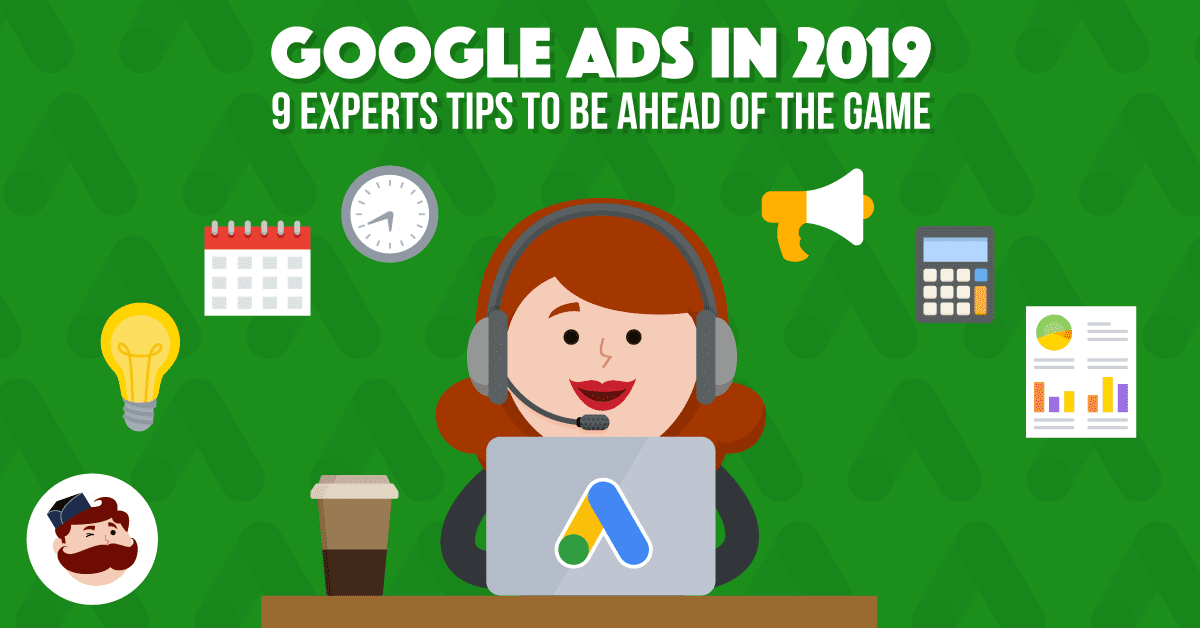 GOOGLE ADS IN 2019
9 EXPERTS TIPS TO BE AHEAD OF THE GAME